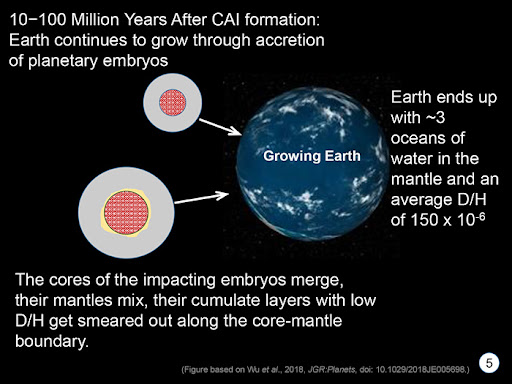 10−100 Million Years After CAI formation: Earth continues to grow through accretion of planetary embryos

Growing Earth

Earth ends up with ~3 oceans of water in the mantle and an average D/H of 150 x $10^{-6}$

The cores of the impacting embryos merge, their mantles mix, their cumulate layers with low D/H get smeared out along the core-mantle boundary.

(Figure based on Wu et al., 2018, JGR:Planets, doi: 10.1029/2018JE005698.)

5